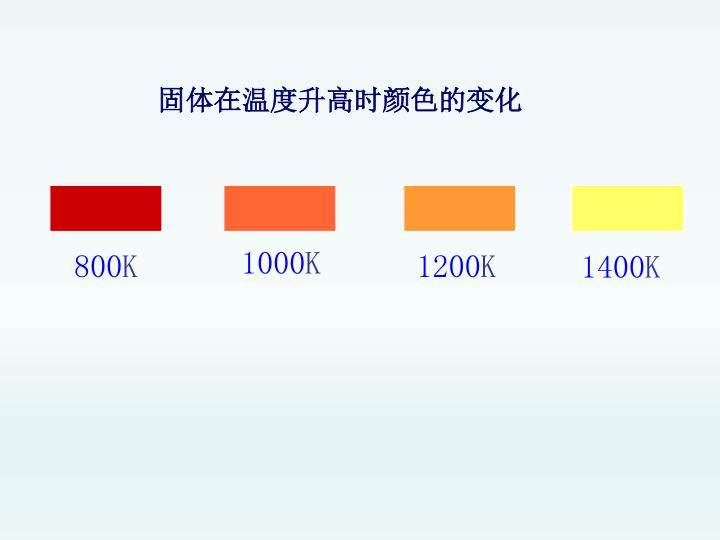 固体在温度升高时颜色的变化

800K

1000K

1200K

1400K